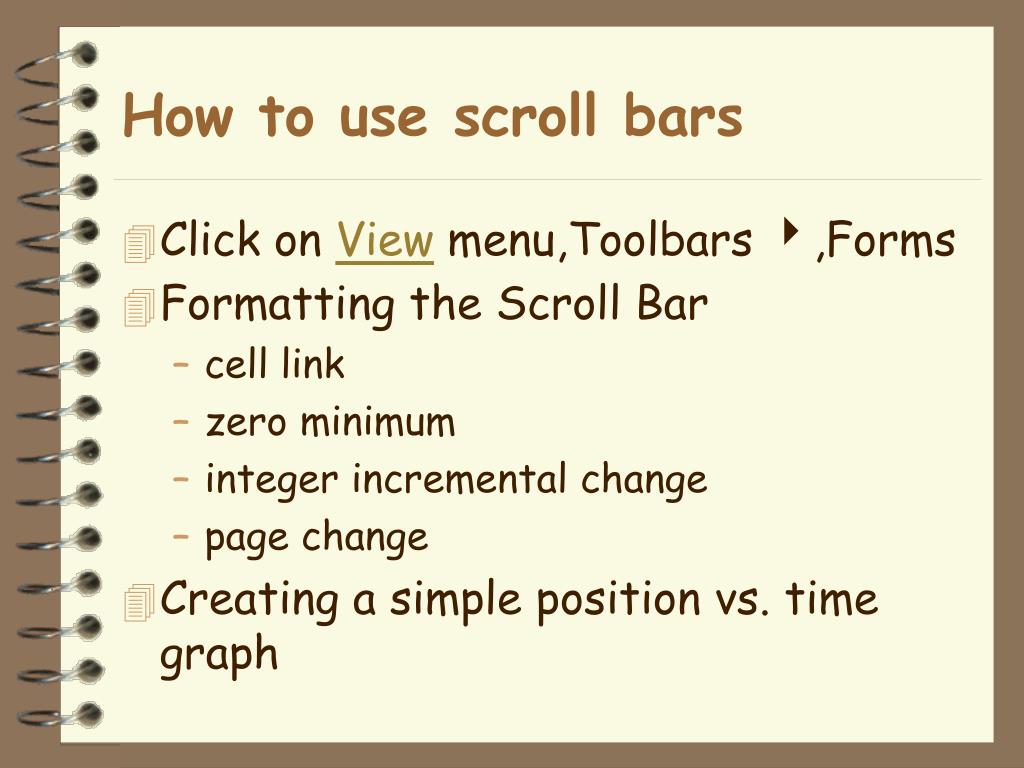 How to use scroll bars

Click on View menu,Toolbars ▸,Forms

Formatting the Scroll Bar

– cell link
– zero minimum
– integer incremental change
– page change

Creating a simple position vs. time graph